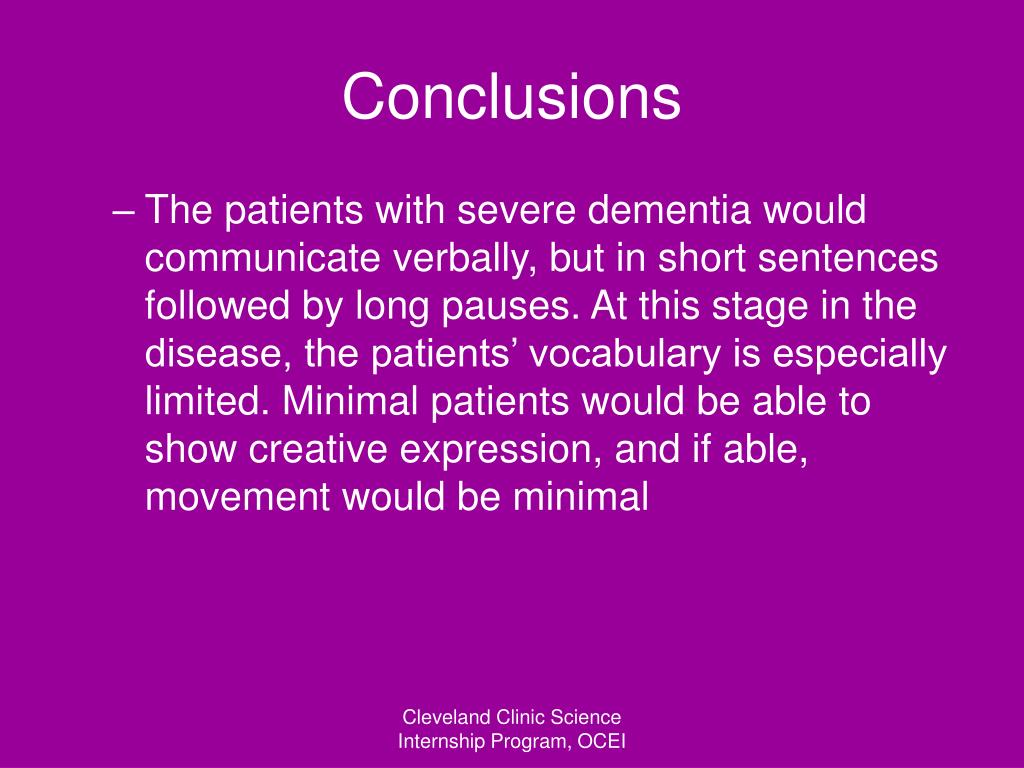 Conclusions

– The patients with severe dementia would communicate verbally, but in short sentences followed by long pauses. At this stage in the disease, the patients’ vocabulary is especially limited. Minimal patients would be able to show creative expression, and if able, movement would be minimal

Cleveland Clinic Science Internship Program, OCEI